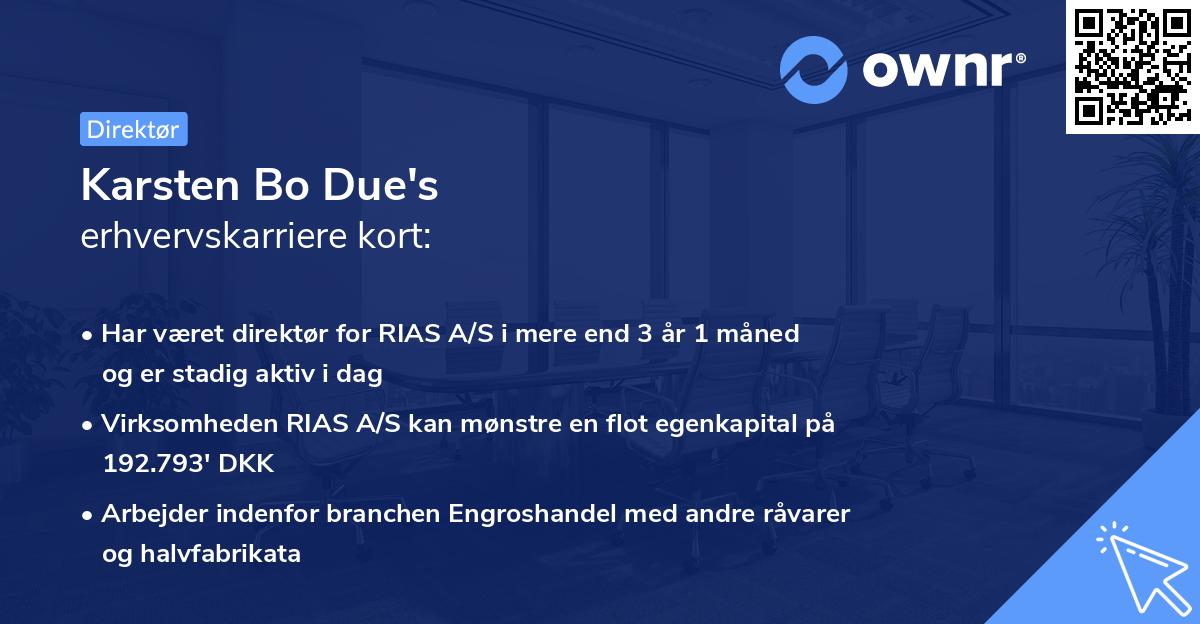 ownr®

Direktør

Karsten Bo Due's
erhvervskarriere kort:

• Har været direktør for RIAS A/S i mere end 3 år 1 måned og er stadig aktiv i dag

• Virksomheden RIAS A/S kan mønstre en flot egenkapital på 192.793' DKK

• Arbejder indenfor branchen Engroshandel med andre råvarer og halvfabrikata